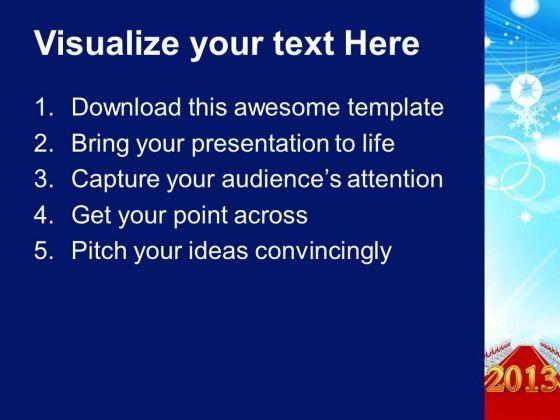 Visualize your text Here

1. Download this awesome template
2. Bring your presentation to life
3. Capture your audience's attention
4. Get your point across
5. Pitch your ideas convincingly

2013